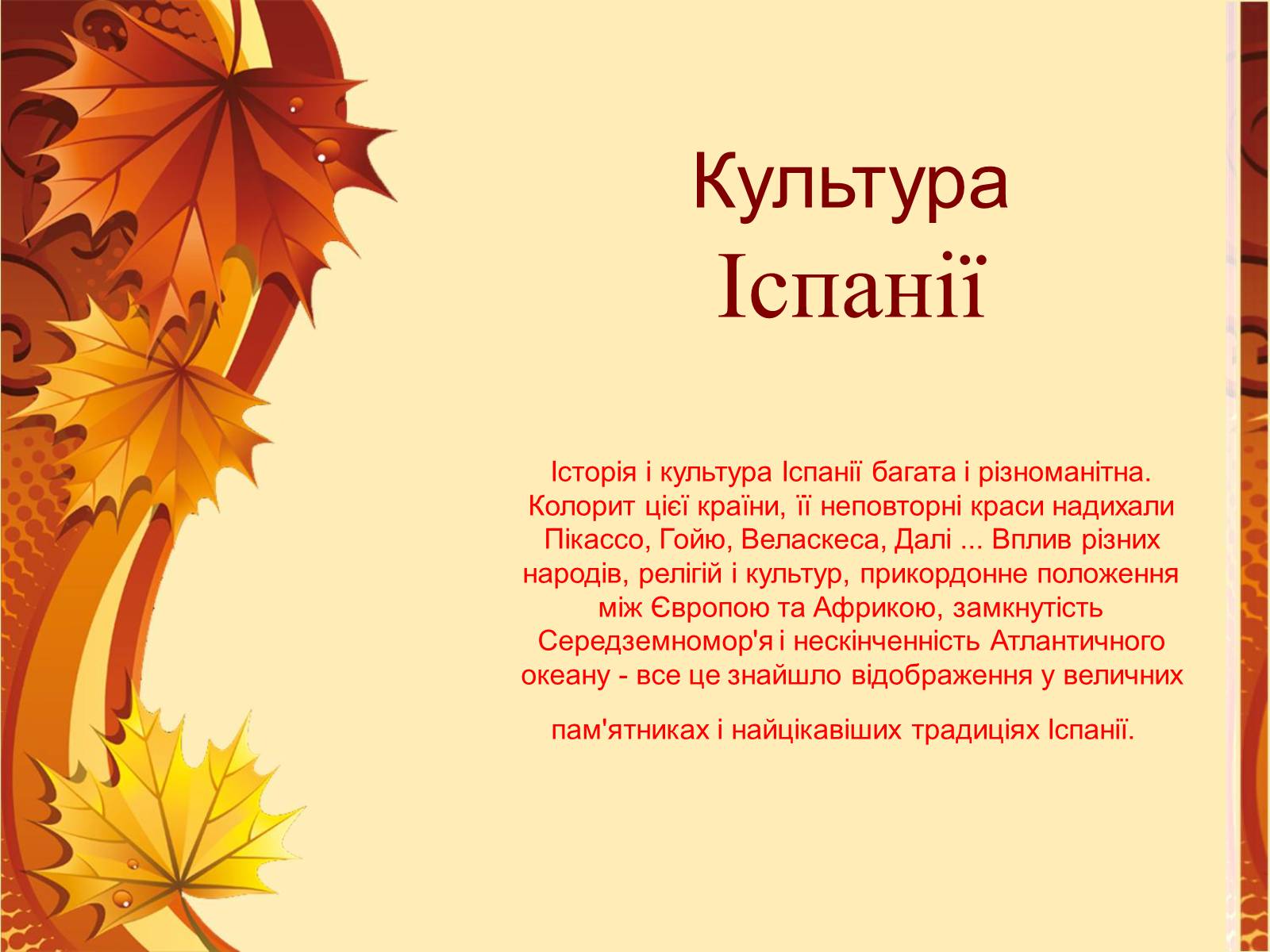 Культура Іспанії

Історія і культура Іспанії багата і різноманітна. Колорит цієї країни, її неповторні краси надихали Пікассо, Гойю, Веласкеса, Далі ... Вплив різних народів, релігій і культур, прикордонне положення між Європою та Африкою, замкнутість Середземномор'я і нескінченність Атлантичного океану - все це знайшло відображення у величних пам'ятниках і найцікавіших традиціях Іспанії.